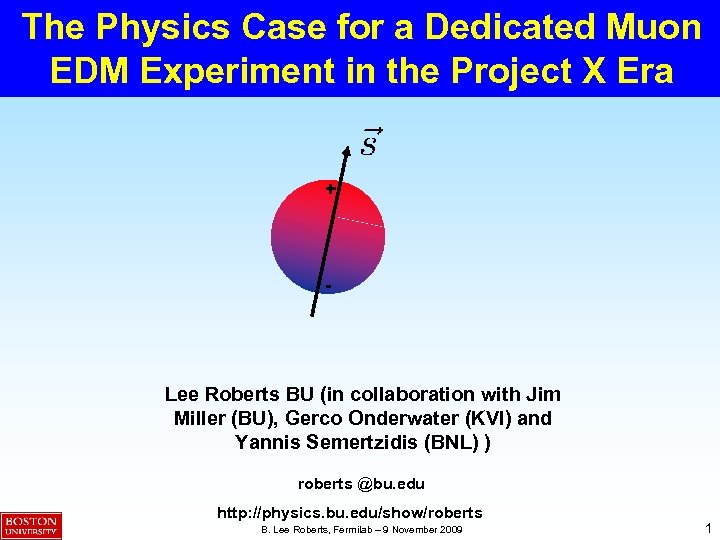 The Physics Case for a Dedicated Muon EDM Experiment in the Project X Era

$\vec{s}$

+

-

Lee Roberts BU (in collaboration with Jim Miller (BU), Gerco Onderwater (KVI) and Yannis Semertzidis (BNL) )

roberts @bu.edu

http://physics.bu.edu/show/roberts

BOSTON UNIVERSITY

B. Lee Roberts, Fermilab – 9 November 2009

1